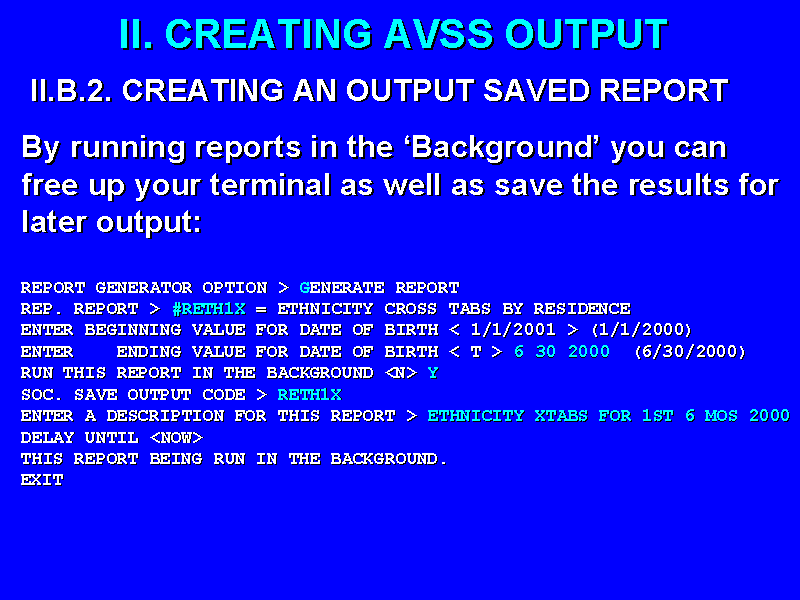 II. CREATING AVSS OUTPUT

II.B.2. CREATING AN OUTPUT SAVED REPORT

By running reports in the ‘Background’ you can free up your terminal as well as save the results for later output:

REPORT GENERATOR OPTION > GENERATE REPORT
REP. REPORT > #RETH1X = ETHNICITY CROSS TABS BY RESIDENCE
ENTER BEGINNING VALUE FOR DATE OF BIRTH < 1/1/2001 > (1/1/2000)
ENTER ENDING VALUE FOR DATE OF BIRTH < T > 6 30 2000 (6/30/2000)
RUN THIS REPORT IN THE BACKGROUND <N> Y
SOC. SAVE OUTPUT CODE > RETH1X
ENTER A DESCRIPTION FOR THIS REPORT > ETHNICITY XTABS FOR 1ST 6 MOS 2000
DELAY UNTIL <NOW>
THIS REPORT BEING RUN IN THE BACKGROUND.
EXIT